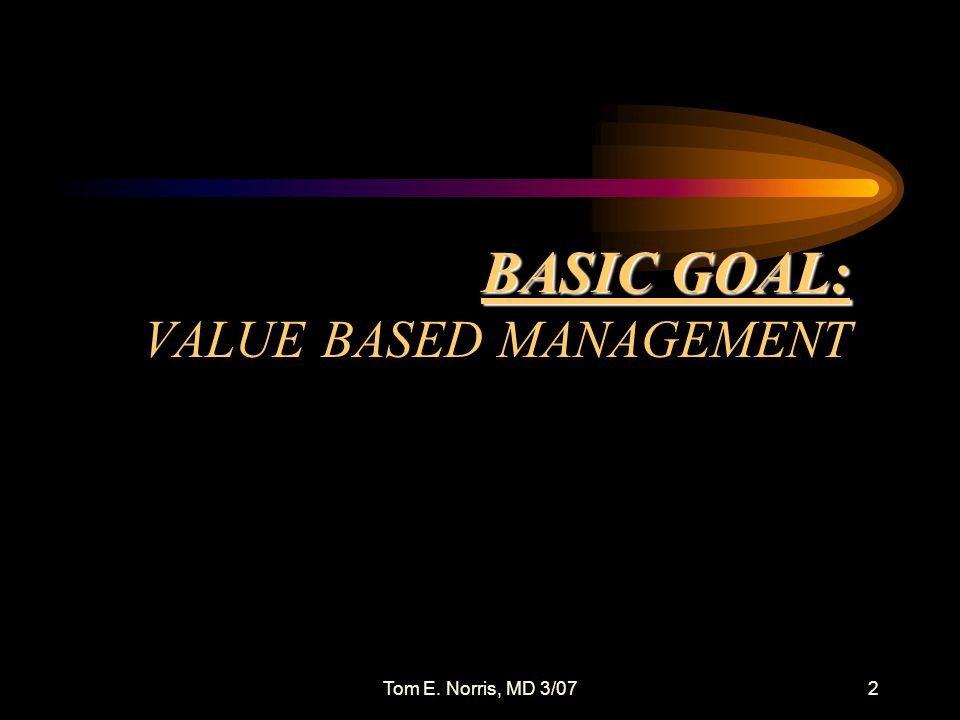 BASIC GOAL:
VALUE BASED MANAGEMENT

Tom E. Norris, MD 3/07

2